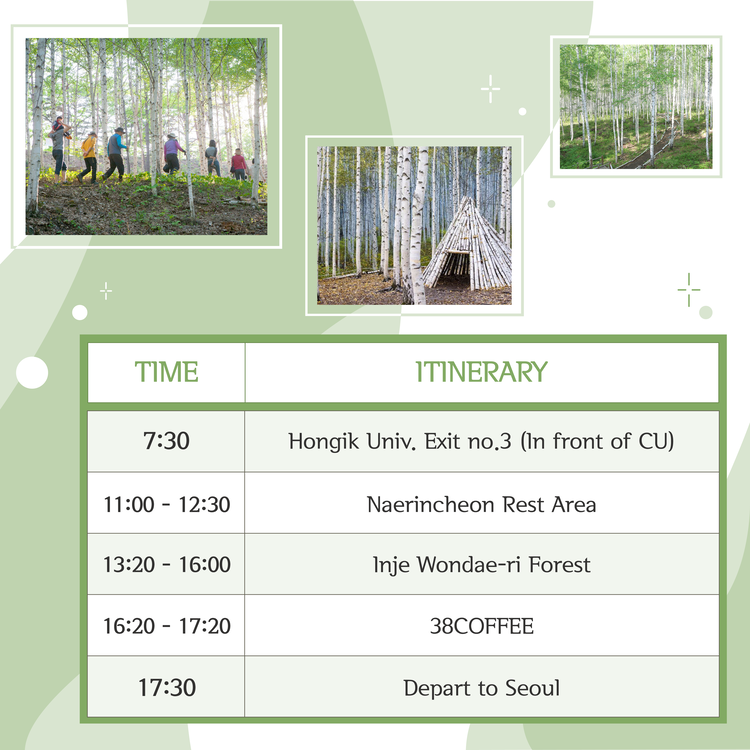 | TIME | ITINERARY |
|---|---|
| 7:30 | Hongik Univ. Exit no.3 (In front of CU) |
| 11:00 - 12:30 | Naerincheon Rest Area |
| 13:20 - 16:00 | Inje Wondae-ri Forest |
| 16:20 - 17:20 | 38COFFEE |
| 17:30 | Depart to Seoul |